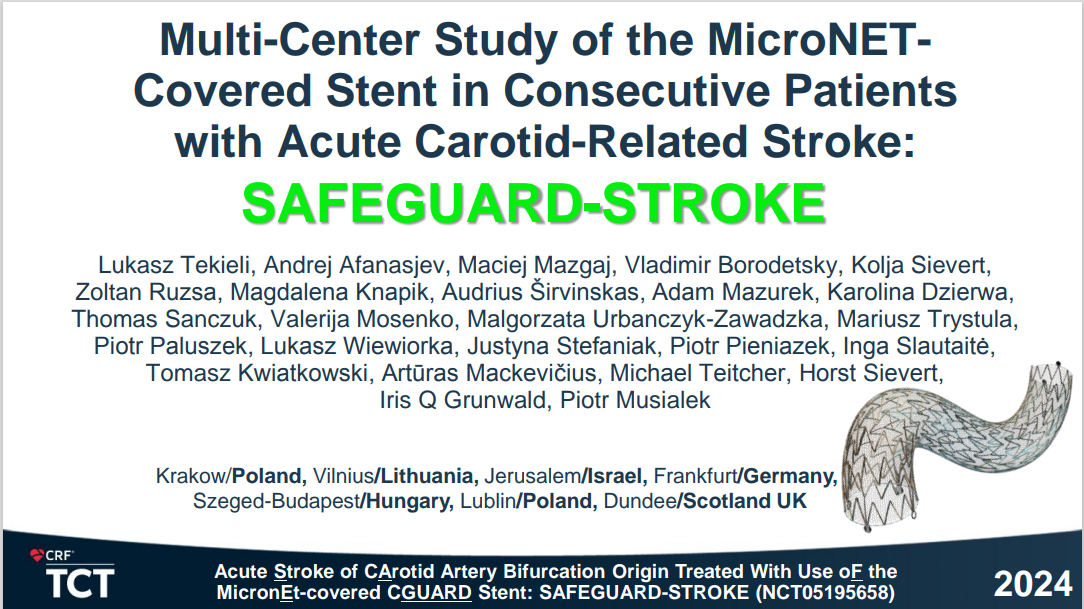 Multi-Center Study of the MicroNET-Covered Stent in Consecutive Patients with Acute Carotid-Related Stroke:

SAFEGUARD-STROKE

Lukasz Tekieli, Andrej Afanasjev, Maciej Mazgaj, Vladimir Borodetsky, Kolja Sievert, Zoltan Ruzsa, Magdalena Knapik, Audrius Širvinskas, Adam Mazurek, Karolina Dzierwa, Thomas Sanczuk, Valerija Mosenko, Malgorzata Urbanczyk-Zawadzka, Mariusz Trystula, Piotr Paluszek, Lukasz Wiewiorka, Justyna Stefaniak, Piotr Pieniazek, Inga Slautaitė, Tomasz Kwiatkowski, Artūras Mackevičius, Michael Teitcher, Horst Sievert, Iris Q Grunwald, Piotr Musialek

Krakow/Poland, Vilnius/Lithuania, Jerusalem/Israel, Frankfurt/Germany, Szeged-Budapest/Hungary, Lublin/Poland, Dundee/Scotland UK

CRF TCT

Acute Stroke of CArotid Artery Bifurcation Origin Treated With Use oF the MicronEt-covered CGUARD Stent: SAFEGUARD-STROKE (NCT05195658)

2024